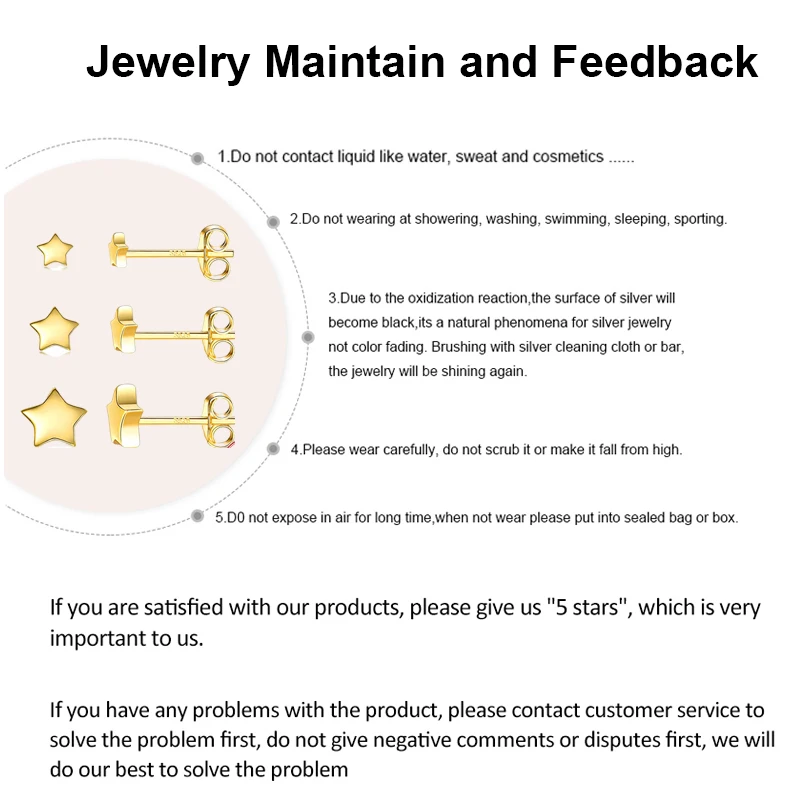 Jewelry Maintain and Feedback

1.Do not contact liquid like water, sweat and cosmetics ......

2.Do not wearing at showering, washing, swimming, sleeping, sporting.

3.Due to the oxidization reaction,the surface of silver will become black,its a natural phenomena for silver jewelry not color fading. Brushing with silver cleaning cloth or bar, the jewelry will be shining again.

4.Please wear carefully, do not scrub it or make it fall from high.

5.D0 not expose in air for long time,when not wear please put into sealed bag or box.

If you are satisfied with our products, please give us "5 stars", which is very important to us.

If you have any problems with the product, please contact customer service to solve the problem first, do not give negative comments or disputes first, we will do our best to solve the problem